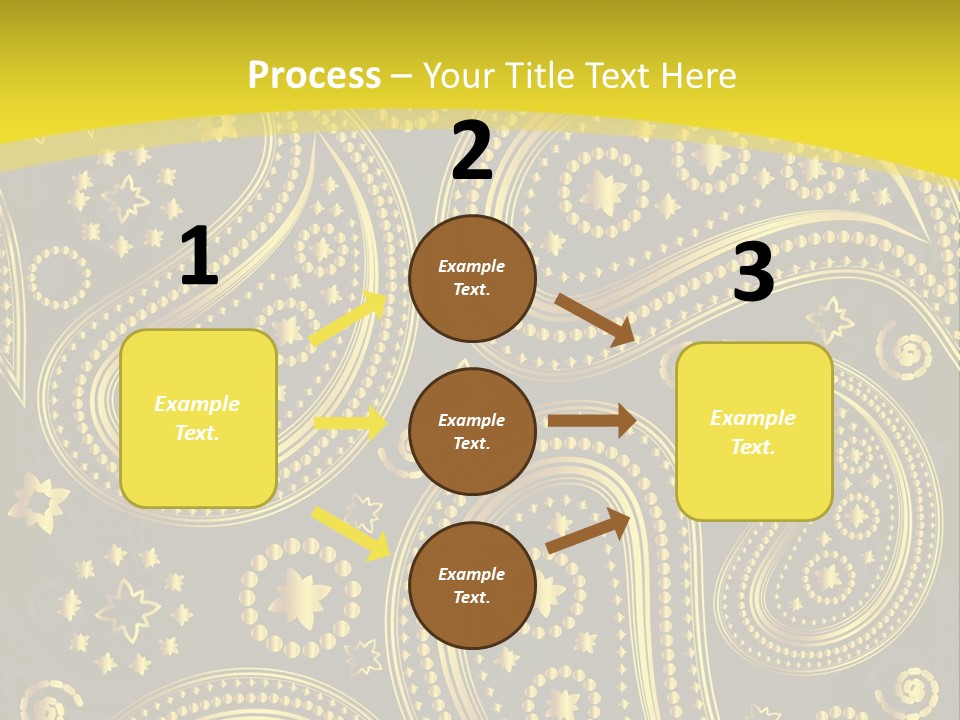 Process – Your Title Text Here

1

Example Text.

2

Example Text.

Example Text.

Example Text.

3

Example Text.